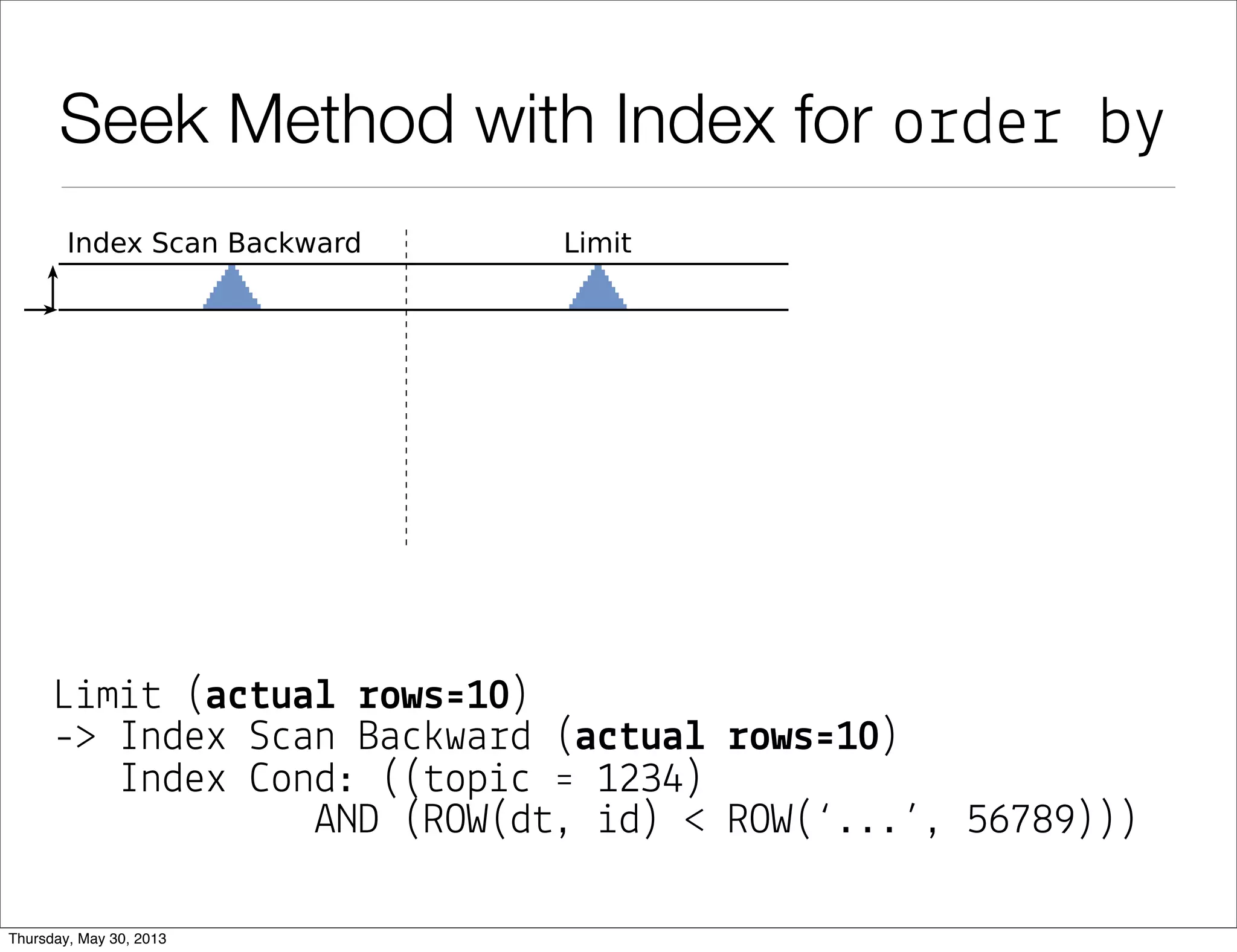 Seek Method with Index for order by

Index Scan Backward

Limit

Limit (actual rows=10)
-> Index Scan Backward (actual rows=10)
   Index Cond: ((topic = 1234)
            AND (ROW(dt, id) < ROW('...', 56789)))

Thursday, May 30, 2013